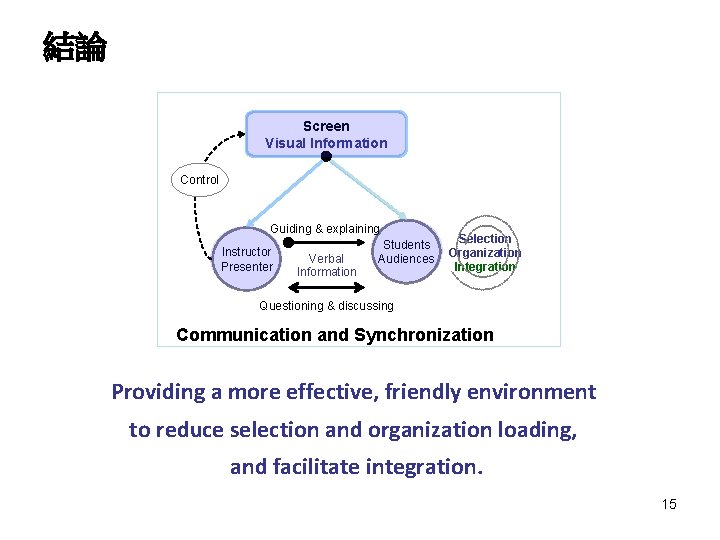 結論

Screen
Visual Information

Control

Guiding & explaining

Instructor
Presenter

Verbal
Information

Students
Audiences

Selection
Organization
Integration

Questioning & discussing

Communication and Synchronization

Providing a more effective, friendly environment to reduce selection and organization loading, and facilitate integration.

15